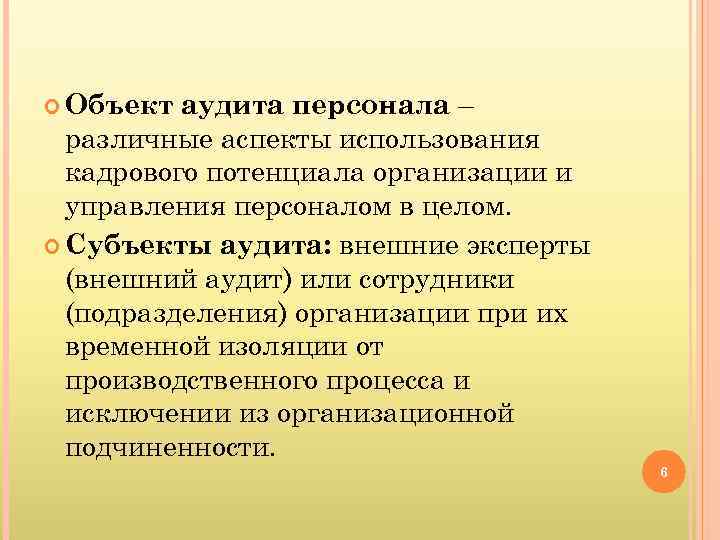 Объект аудита персонала – различные аспекты использования кадрового потенциала организации и управления персоналом в целом.

Субъекты аудита: внешние эксперты (внешний аудит) или сотрудники (подразделения) организации при их временной изоляции от производственного процесса и исключении из организационной подчиненности.

6